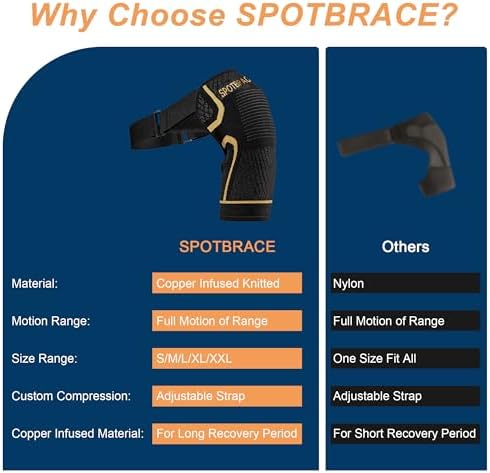 Why Choose SPOTBRACE?

SPOTBRACE

| | SPOTBRACE | Others |
|---|---|---|
| Material: | Copper Infused Knitted | Nylon |
| Motion Range: | Full Motion of Range | Full Motion of Range |
| Size Range: | S/M/L/XL/XXL | One Size Fit All |
| Custom Compression: | Adjustable Strap | Adjustable Strap |
| Copper Infused Material: | For Long Recovery Period | For Short Recovery Period |